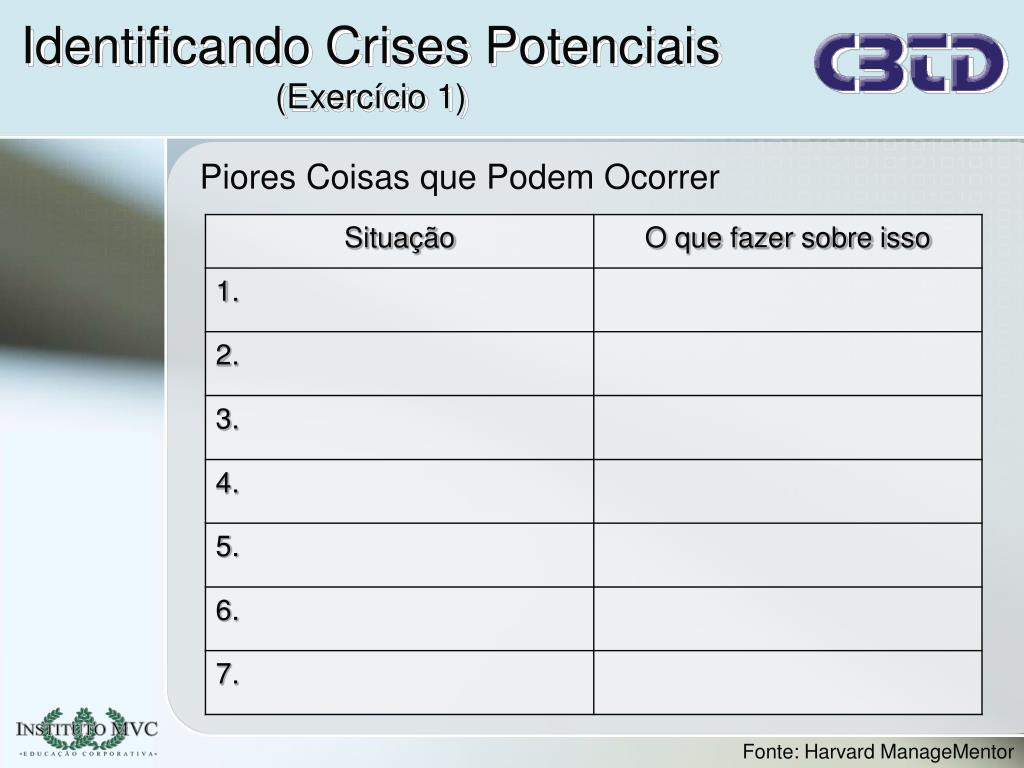 Identificando Crises Potenciais
(Exercício 1)

CBTD

Piores Coisas que Podem Ocorrer

| Situação | O que fazer sobre isso |
|---|---|
| 1. | |
| 2. | |
| 3. | |
| 4. | |
| 5. | |
| 6. | |
| 7. | |

INSTITUTO MVC
•EDUCAÇÃO CORPORATIVA•

Fonte: Harvard ManageMentor